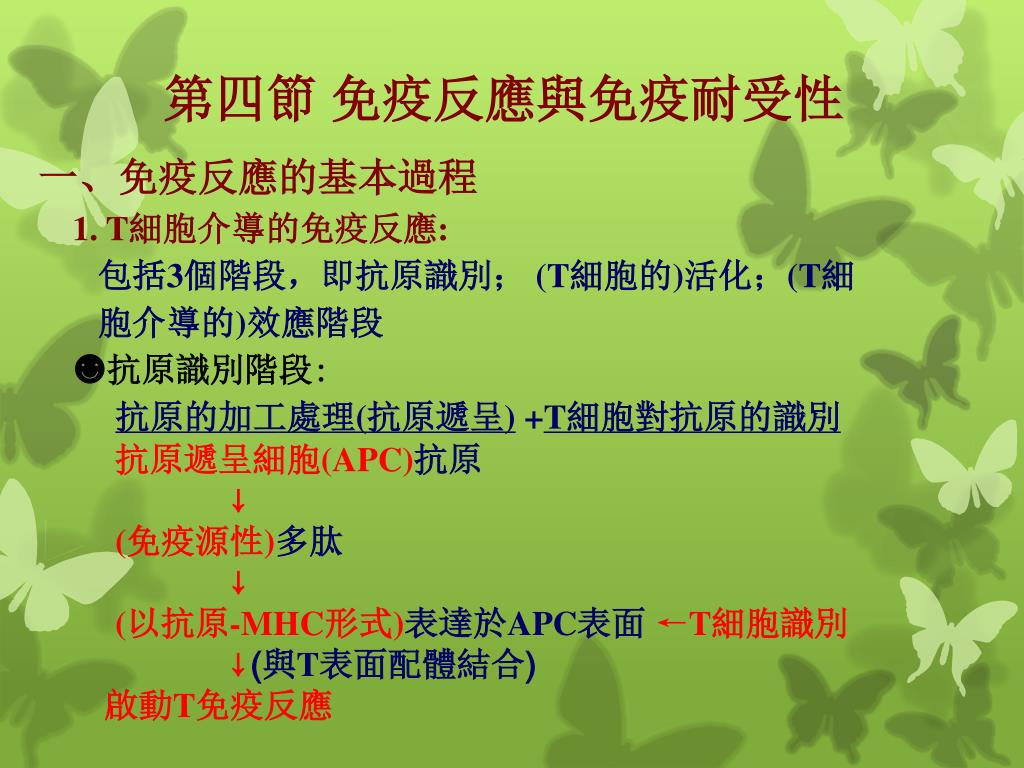 第四節 免疫反應與免疫耐受性

一、免疫反應的基本過程

1. T細胞介導的免疫反應:

包括3個階段，即抗原識別； (T細胞的)活化；(T細胞介導的)效應階段

☻抗原識別階段:

抗原的加工處理(抗原遞呈) +T細胞對抗原的識別

抗原遞呈細胞(APC)抗原

↓

(免疫源性)多肽

↓

(以抗原-MHC形式)表達於APC表面 ←T細胞識別

↓(與T表面配體結合)

啟動T免疫反應